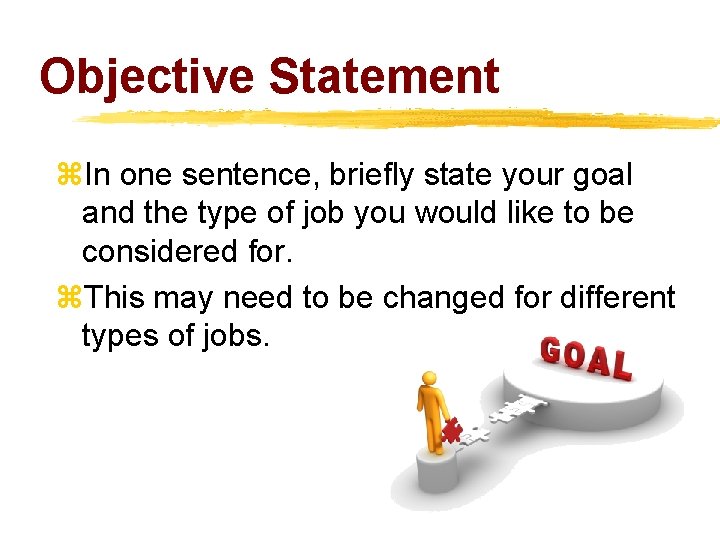 Objective Statement

⌘In one sentence, briefly state your goal and the type of job you would like to be considered for.

⌘This may need to be changed for different types of jobs.

GOAL